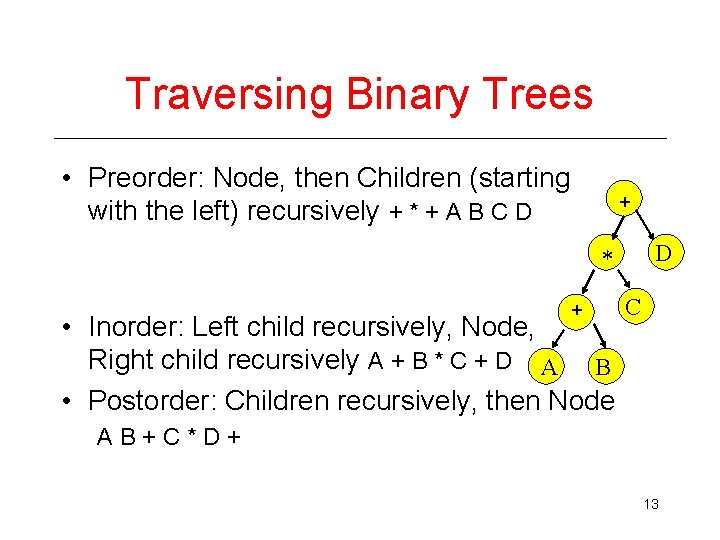 Traversing Binary Trees

• Preorder: Node, then Children (starting with the left) recursively + * + A B C D

• Inorder: Left child recursively, Node, Right child recursively A + B * C + D

• Postorder: Children recursively, then Node
A B + C * D +

+
*
D
+
C
A
B

13